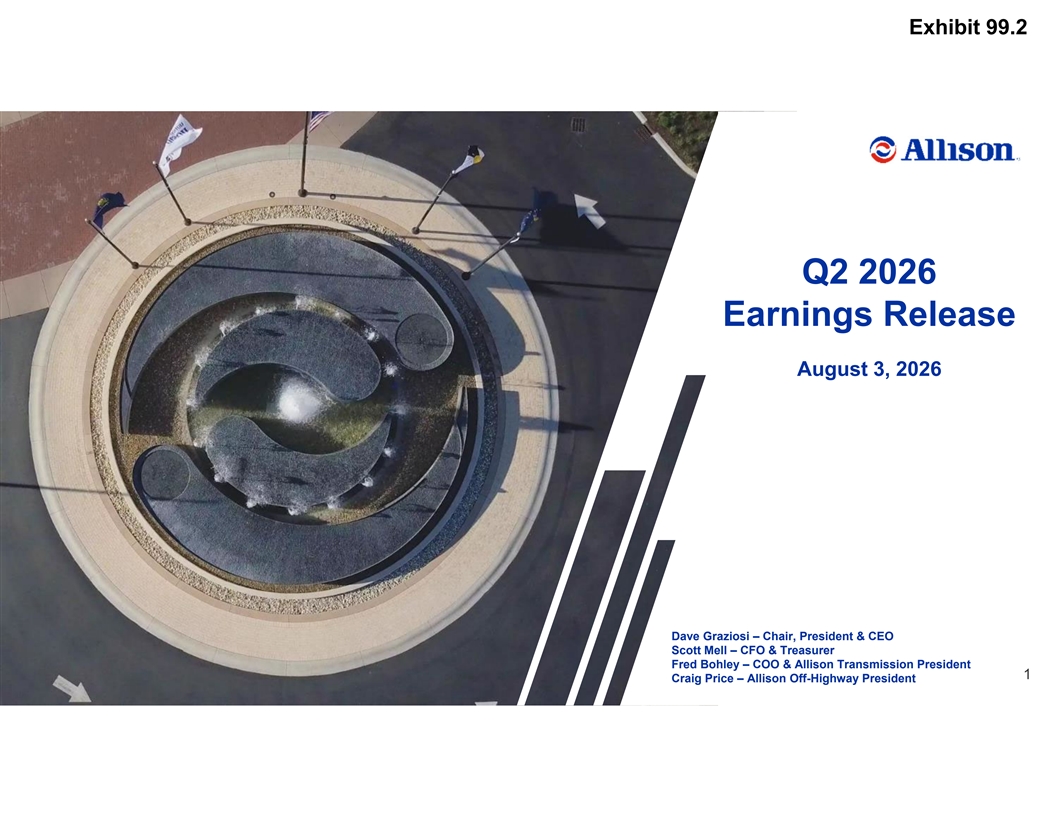 Exhibit 99.2

Allison

Q2 2026
Earnings Release

August 3, 2026

Dave Graziosi – Chair, President & CEO
Scott Mell – CFO & Treasurer
Fred Bohley – COO & Allison Transmission President
Craig Price – Allison Off-Highway President

1